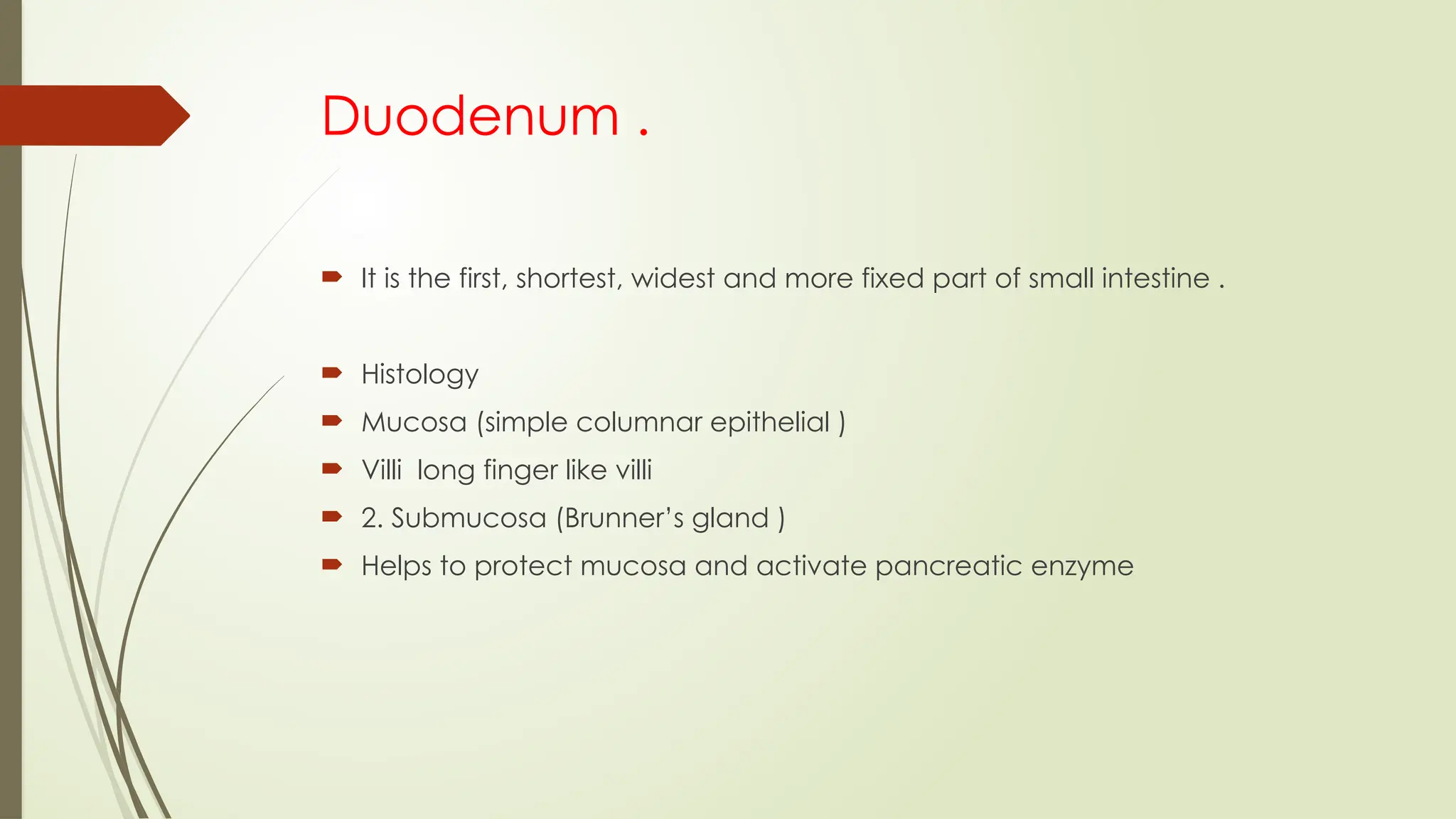 Duodenum .

It is the first, shortest, widest and more fixed part of small intestine .

Histology

Mucosa (simple columnar epithelial )

Villi long finger like villi

2. Submucosa (Brunner's gland )

Helps to protect mucosa and activate pancreatic enzyme